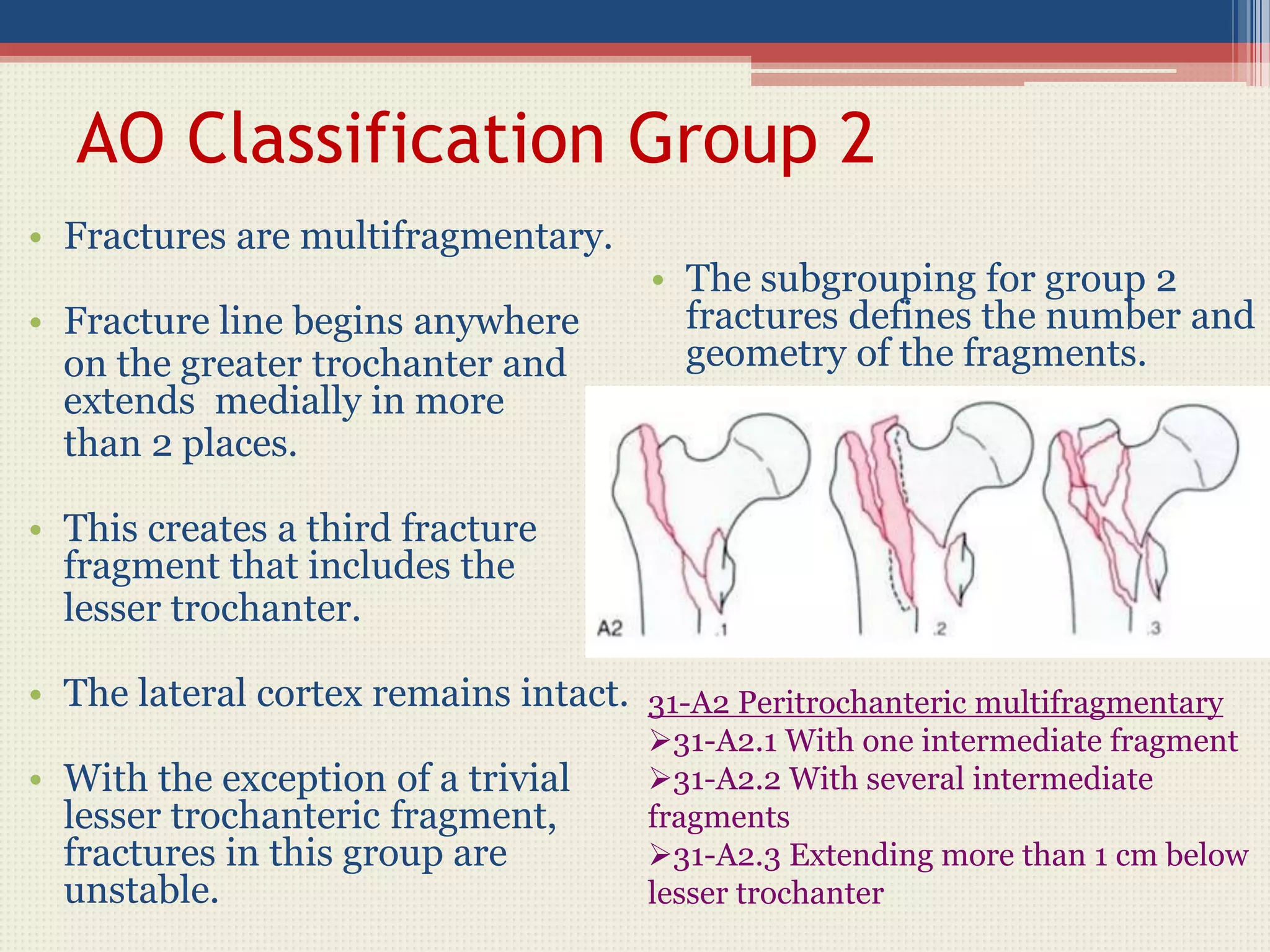 AO Classification Group 2

• Fractures are multifragmentary.

• Fracture line begins anywhere on the greater trochanter and extends medially in more than 2 places.

• This creates a third fracture fragment that includes the lesser trochanter.

• The lateral cortex remains intact.

• With the exception of a trivial lesser trochanteric fragment, fractures in this group are unstable.

• The subgrouping for group 2 fractures defines the number and geometry of the fragments.

A2 .1 .2 .3

31-A2 Peritrochanteric multifragmentary
➢31-A2.1 With one intermediate fragment
➢31-A2.2 With several intermediate fragments
➢31-A2.3 Extending more than 1 cm below lesser trochanter